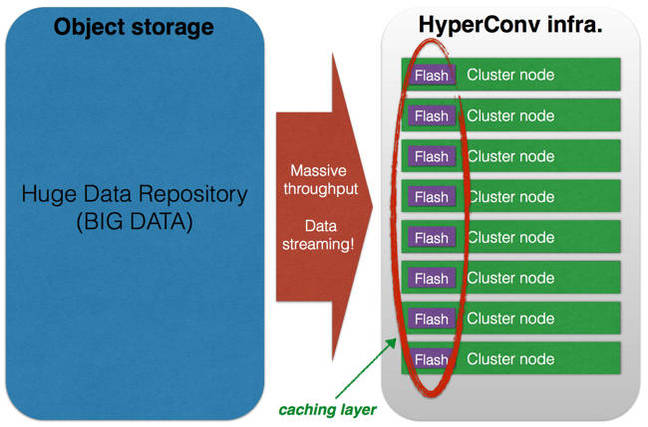 Object storage

Huge Data Repository (BIG DATA)

Massive throughput

Data streaming!

HyperConv infra.

Flash Cluster node

Flash Cluster node

Flash Cluster node

Flash Cluster node

Flash Cluster node

Flash Cluster node

Flash Cluster node

Flash Cluster node

caching layer